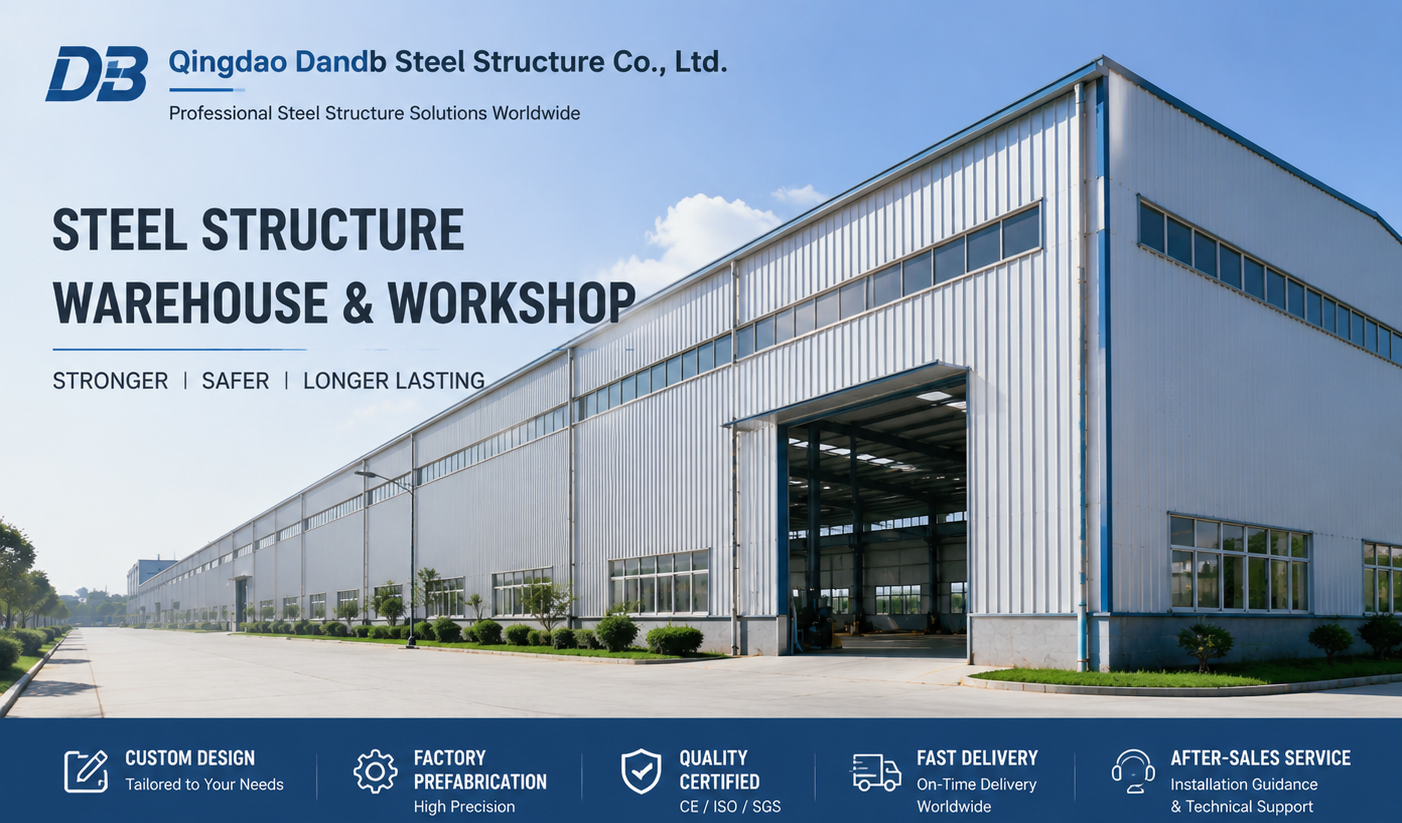 DB Qingdao Dandb Steel Structure Co., Ltd.

Professional Steel Structure Solutions Worldwide

STEEL STRUCTURE WAREHOUSE & WORKSHOP

STRONGER | SAFER | LONGER LASTING

CUSTOM DESIGN
Tailored to Your Needs

FACTORY PREFABRICATION
High Precision

QUALITY CERTIFIED
CE / ISO / SGS

FAST DELIVERY
On-Time Delivery Worldwide

AFTER-SALES SERVICE
Installation Guidance & Technical Support